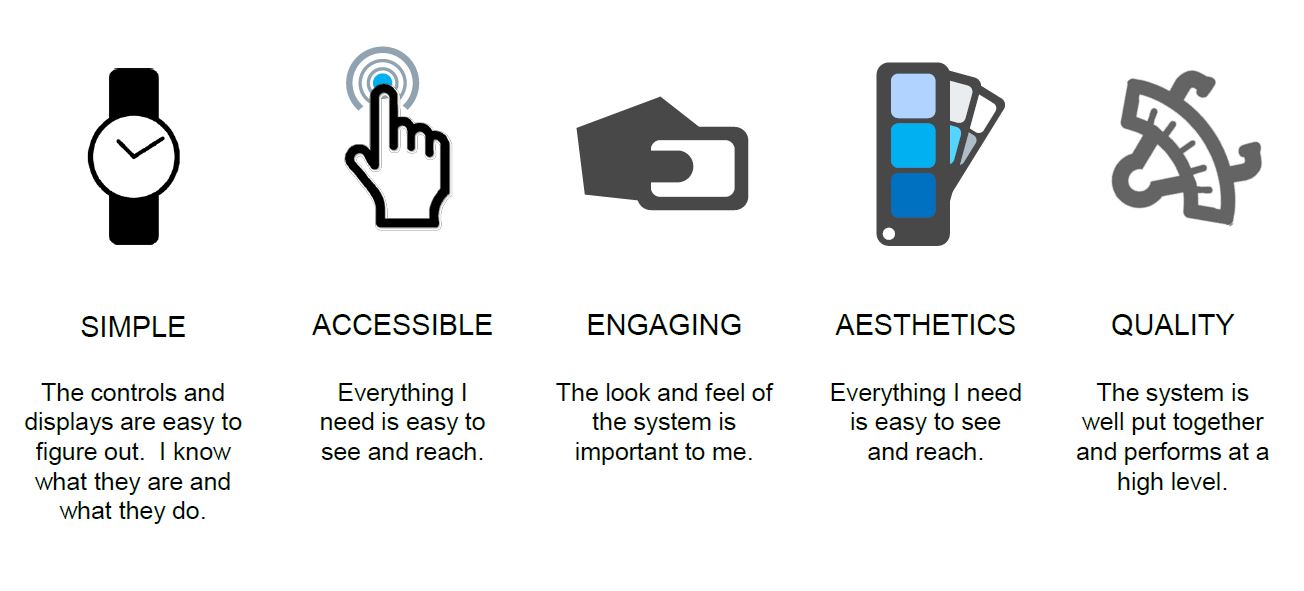 SIMPLE

The controls and displays are easy to figure out. I know what they are and what they do.

ACCESSIBLE

Everything I need is easy to see and reach.

ENGAGING

The look and feel of the system is important to me.

AESTHETICS

Everything I need is easy to see and reach.

QUALITY

The system is well put together and performs at a high level.